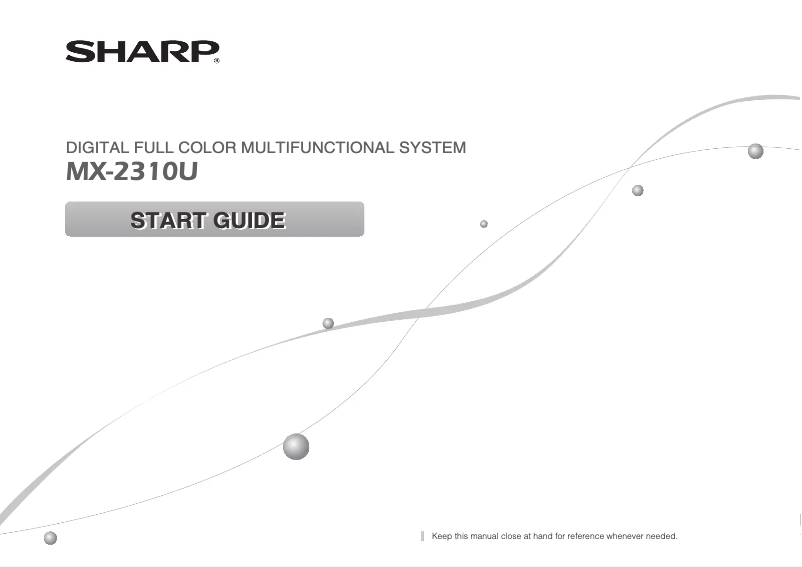 SHARP®

DIGITAL FULL COLOR MULTIFUNCTIONAL SYSTEM
MX-2310U

START GUIDE

Keep this manual close at hand for reference whenever needed.